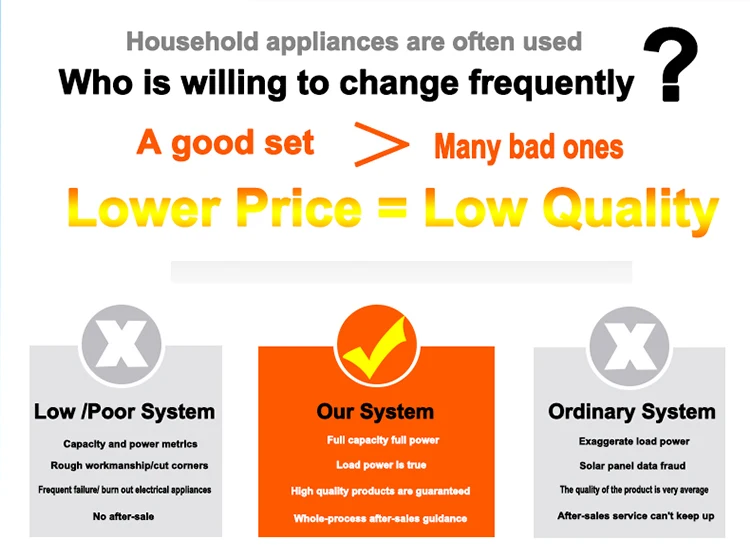 Household appliances are often used
Who is willing to change frequently ?

A good set > Many bad ones

Lower Price = Low Quality

X
Low /Poor System
Capacity and power metrics
Rough workmanship/cut corners
Frequent failure/ burn out electrical appliances
No after-sale

Our System
Full capacity full power
Load power is true
High quality products are guaranteed
Whole-process after-sales guidance

X
Ordinary System
Exaggerate load power
Solar panel data fraud
The quality of the product is very average
After-sales service can't keep up